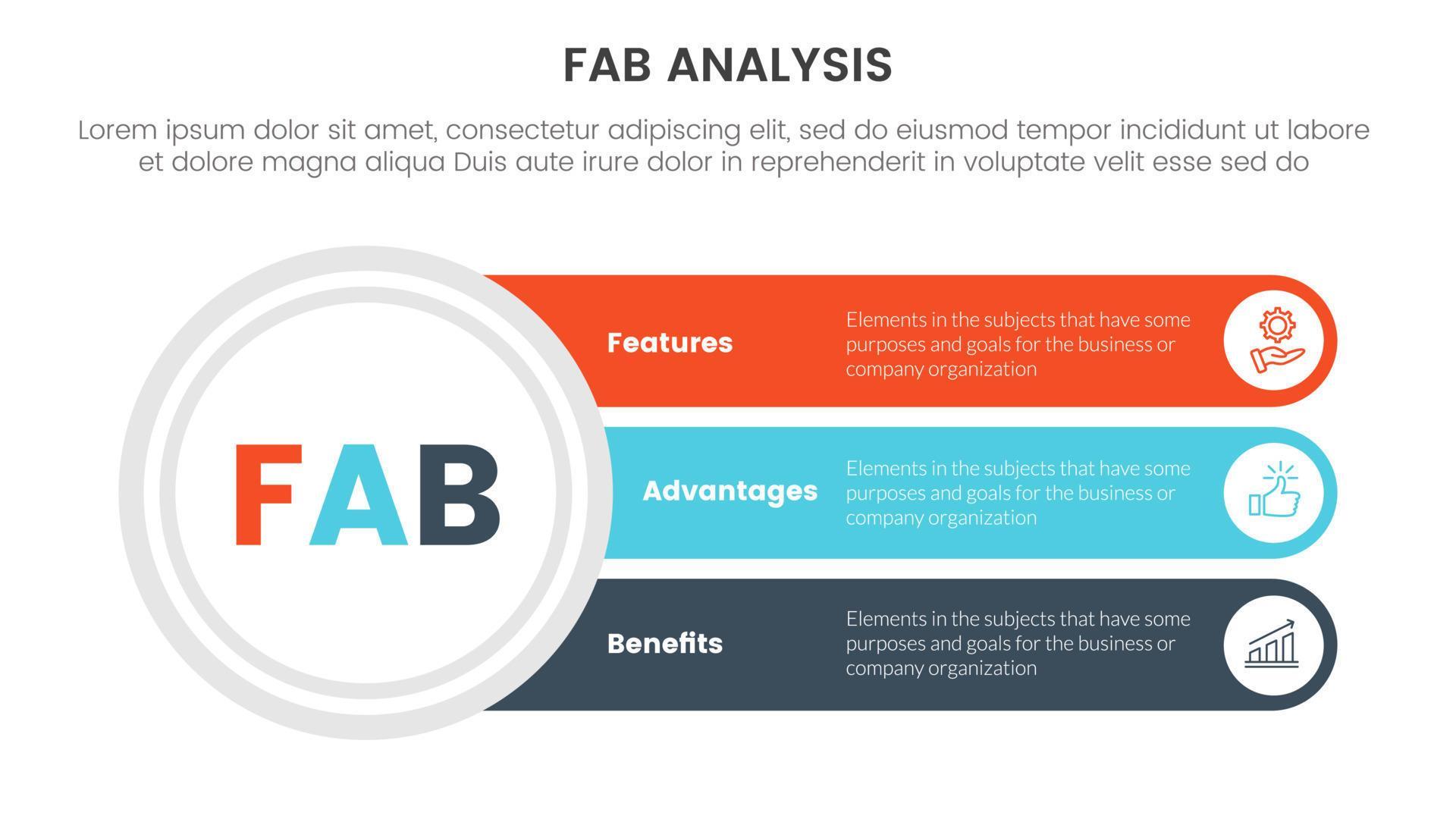 FAB ANALYSIS

Lorem ipsum dolor sit amet, consectetur adipiscing elit, sed do eiusmod tempor incididunt ut labore et dolore magna aliqua Duis aute irure dolor in reprehenderit in voluptate velit esse sed do

FAB

Features

Elements in the subjects that have some purposes and goals for the business or company organization

Advantages

Elements in the subjects that have some purposes and goals for the business or company organization

Benefits

Elements in the subjects that have some purposes and goals for the business or company organization